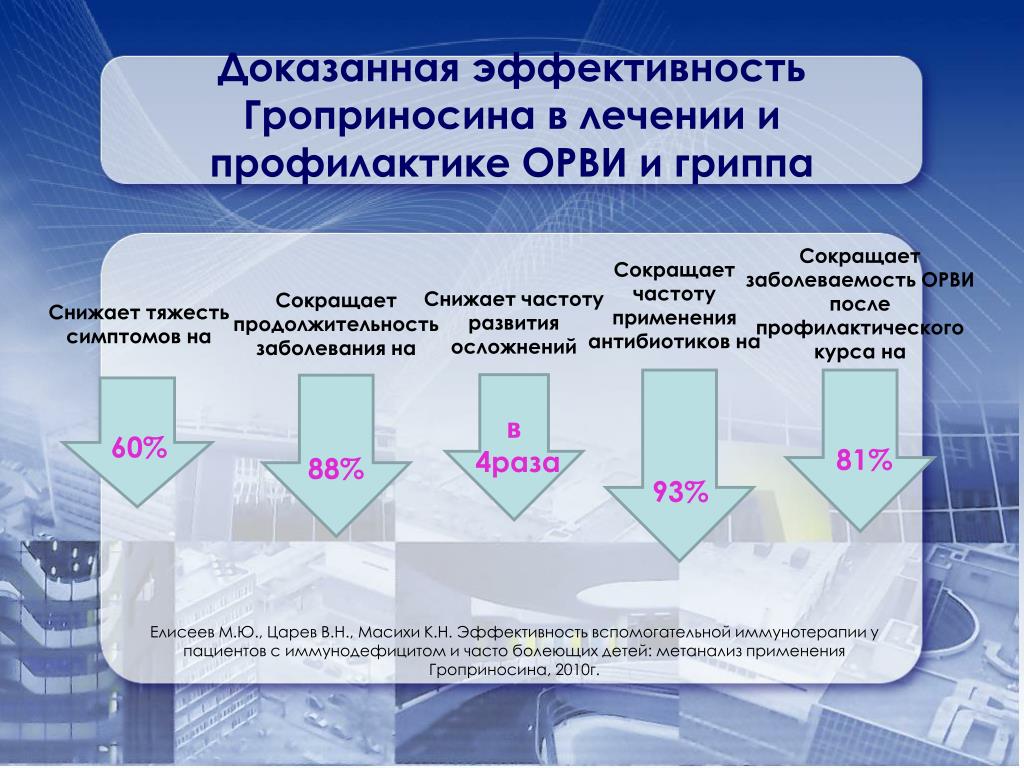 Доказанная эффективность Гроприносина в лечении и профилактике ОРВИ и гриппа

Снижает тяжесть симптомов на

60%

Сокращает продолжительность заболевания на

88%

Снижает частоту развития осложнений

в 4раза

Сокращает частоту применения антибиотиков на

93%

Сокращает заболеваемость ОРВИ после профилактического курса на

81%

Елисеев М.Ю., Царев В.Н., Масихи К.Н. Эффективность вспомогательной иммунотерапии у пациентов с иммунодефицитом и часто болеющих детей: метанализ применения Гроприносина, 2010г.